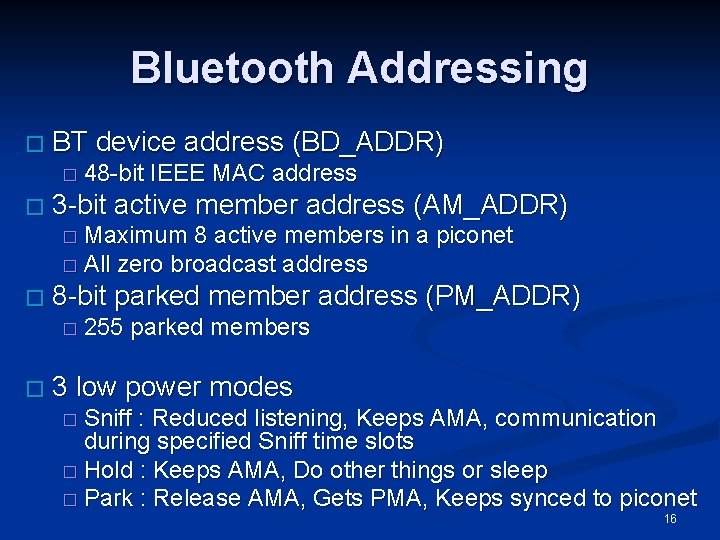 Bluetooth Addressing

□ BT device address (BD_ADDR)
□ 48-bit IEEE MAC address
□ 3-bit active member address (AM_ADDR)
□ Maximum 8 active members in a piconet
□ All zero broadcast address
□ 8-bit parked member address (PM_ADDR)
□ 255 parked members

□ 3 low power modes
□ Sniff : Reduced listening, Keeps AMA, communication during specified Sniff time slots
□ Hold : Keeps AMA, Do other things or sleep
□ Park : Release AMA, Gets PMA, Keeps synced to piconet

16